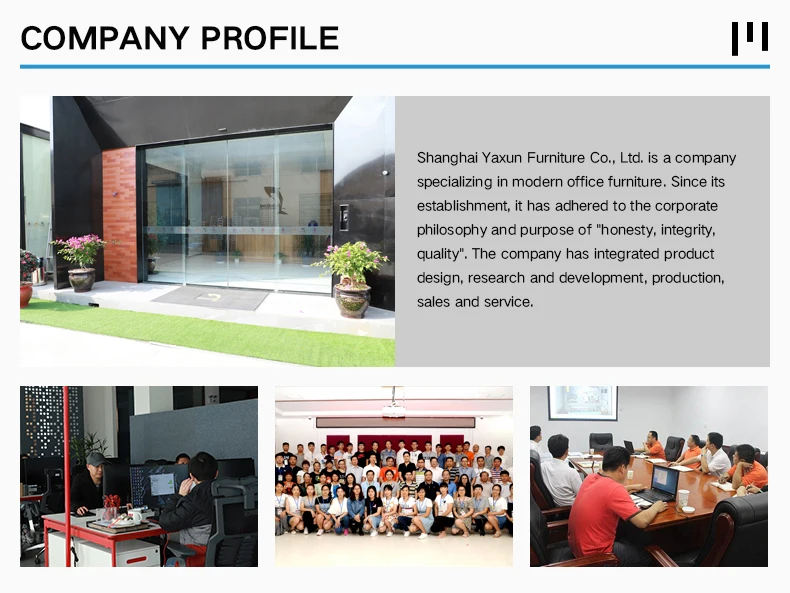 COMPANY PROFILE

Shanghai Yaxun Furniture Co., Ltd. is a company specializing in modern office furniture. Since its establishment, it has adhered to the corporate philosophy and purpose of "honesty, integrity, quality". The company has integrated product design, research and development, production, sales and service.